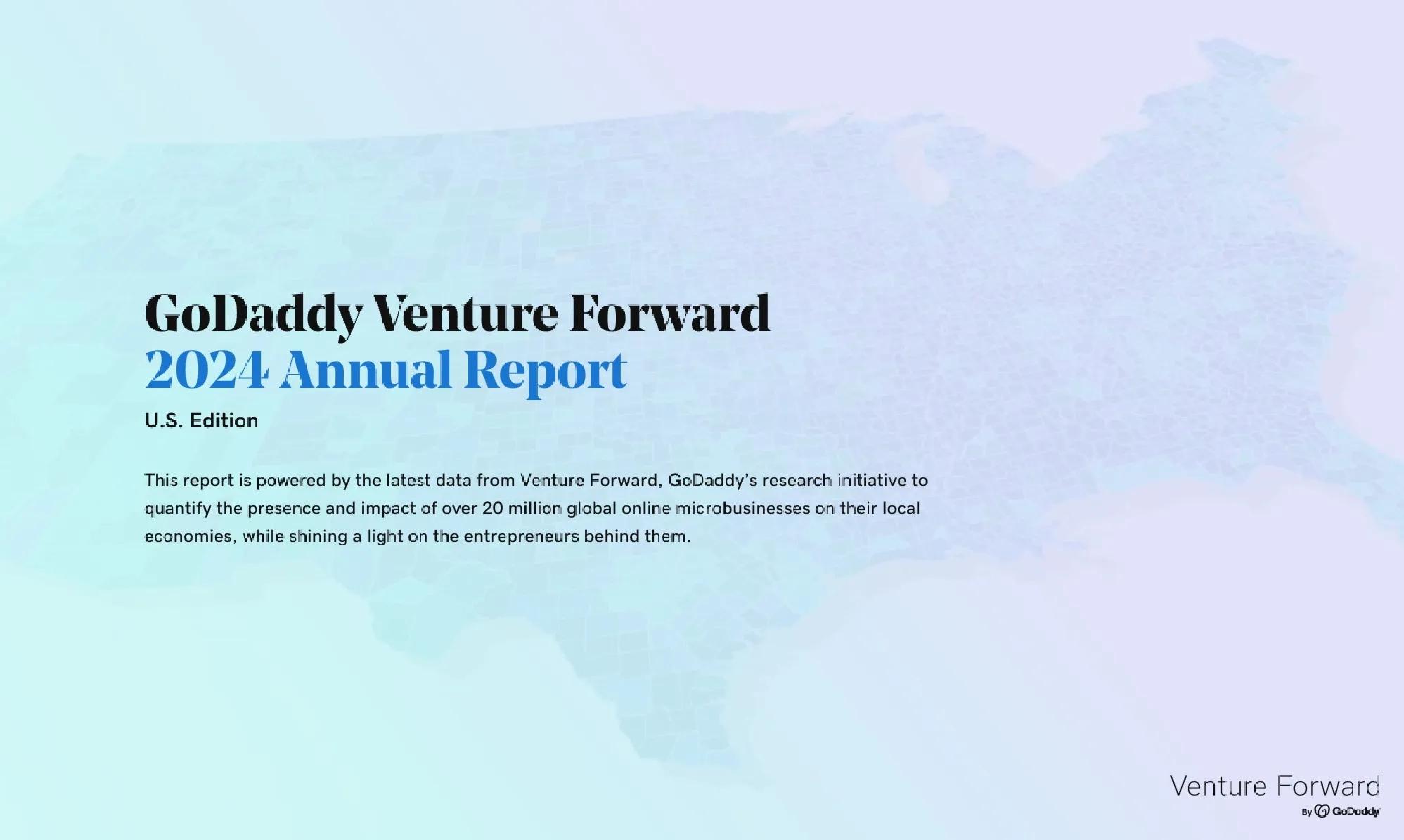 GoDaddy Venture Forward
2024 Annual Report

U.S. Edition

This report is powered by the latest data from Venture Forward, GoDaddy's research initiative to quantify the presence and impact of over 20 million global online microbusinesses on their local economies, while shining a light on the entrepreneurs behind them.

Venture Forward
By GoDaddy